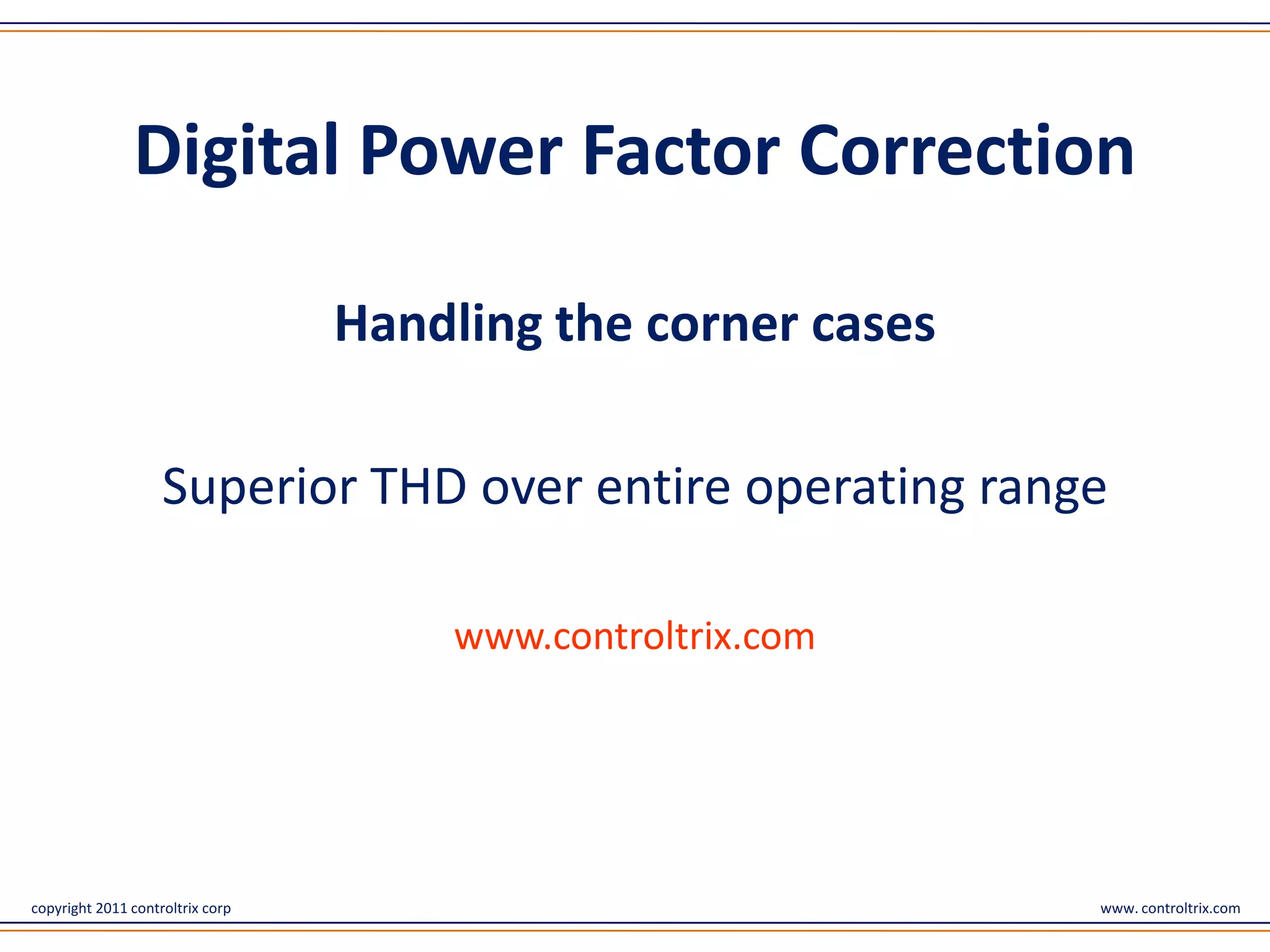 Digital Power Factor Correction

Handling the corner cases

Superior THD over entire operating range

www.controltrix.com

copyright 2011 controltrix corp

www. controltrix.com